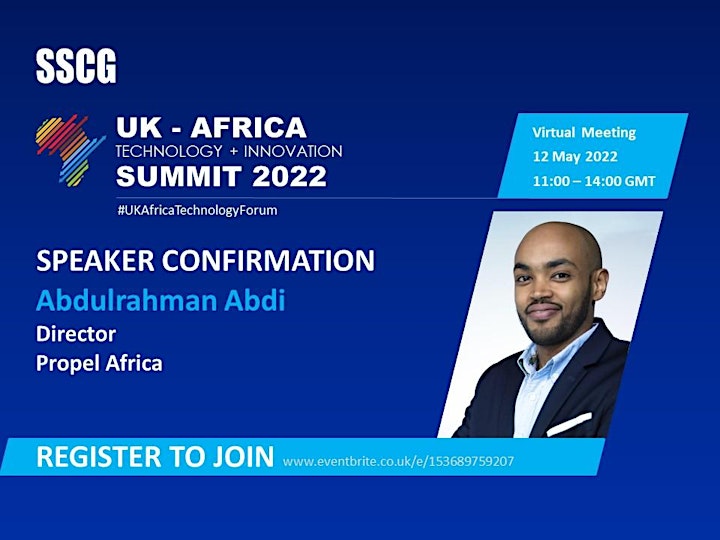 SSCG

UK - AFRICA
TECHNOLOGY + INNOVATION
SUMMIT 2022
#UKAfricaTechnologyForum

Virtual Meeting
12 May 2022
11:00 – 14:00 GMT

SPEAKER CONFIRMATION
Abdulrahman Abdi
Director
Propel Africa

REGISTER TO JOIN www.eventbrite.co.uk/e/153689759207